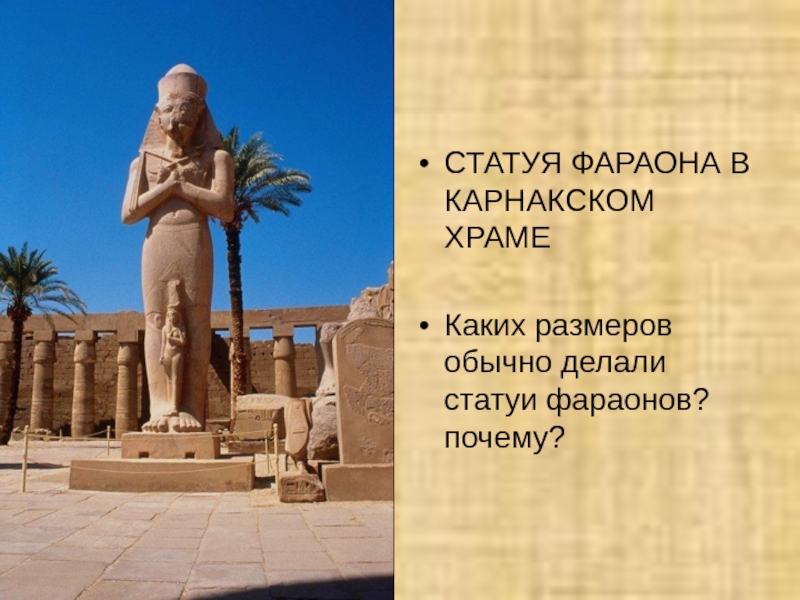 • СТАТУЯ ФАРАОНА В КАРНАКСКОМ ХРАМЕ

• Каких размеров обычно делали статуи фараонов? почему?